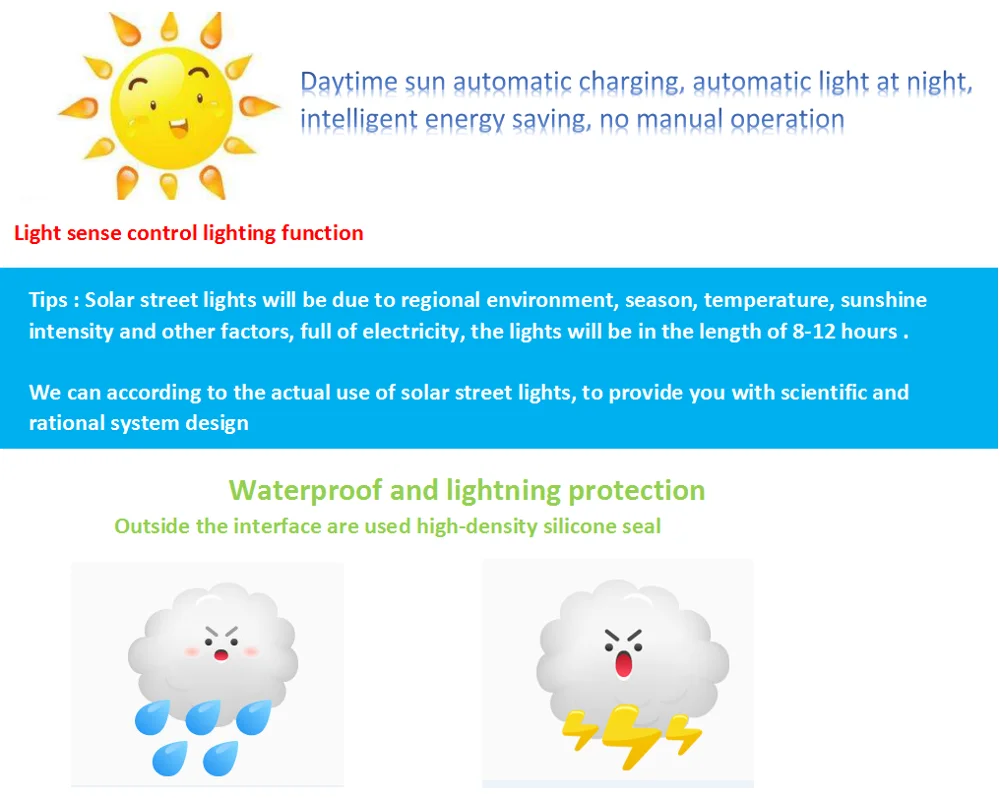 Daytime sun automatic charging, automatic light at night, intelligent energy saving, no manual operation

Light sense control lighting function

Tips : Solar street lights will be due to regional environment, season, temperature, sunshine intensity and other factors, full of electricity, the lights will be in the length of 8-12 hours .

We can according to the actual use of solar street lights, to provide you with scientific and rational system design

Waterproof and lightning protection

Outside the interface are used high-density silicone seal